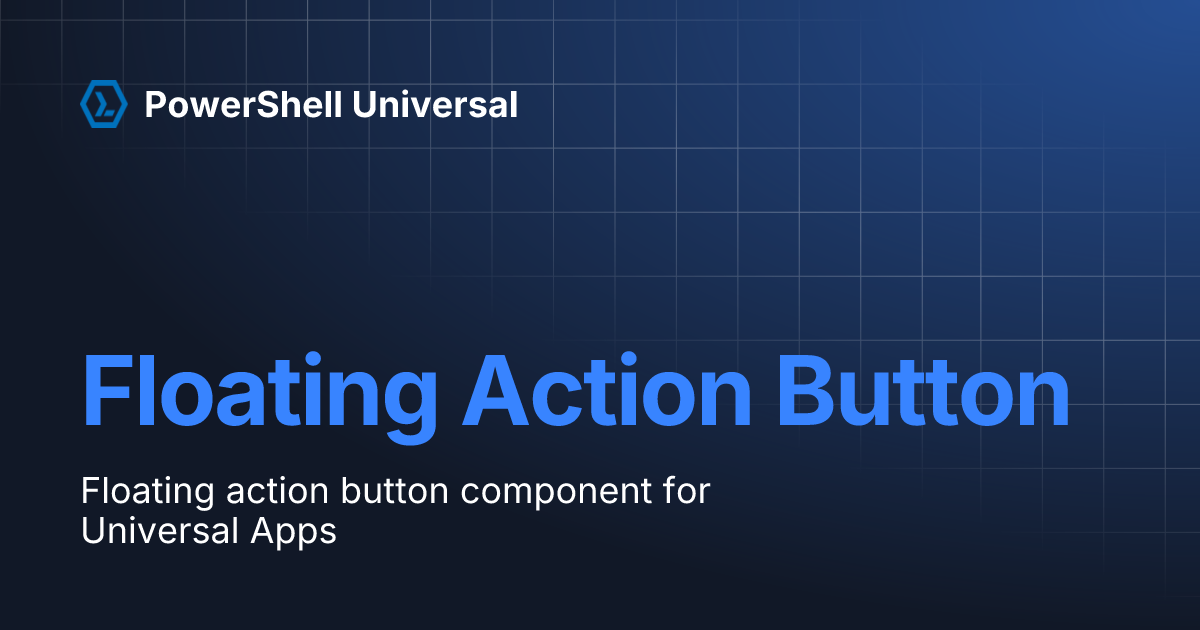 PowerShell Universal

Floating Action Button

Floating action button component for Universal Apps